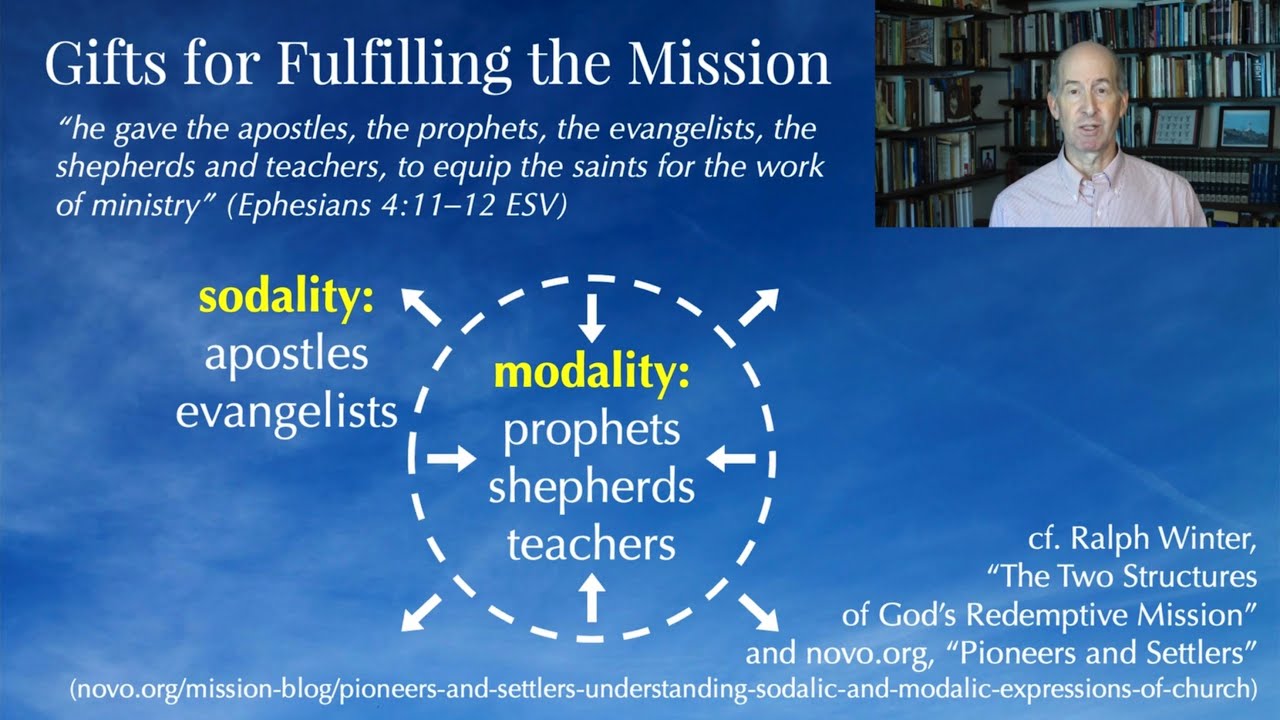 Gifts for Fulfilling the Mission

"he gave the apostles, the prophets, the evangelists, the shepherds and teachers, to equip the saints for the work of ministry" (Ephesians 4:11–12 ESV)

sodality:
apostles
evangelists

modality:
prophets
shepherds
teachers

cf. Ralph Winter,
"The Two Structures
of God's Redemptive Mission"
and novo.org, "Pioneers and Settlers"
(novo.org/mission-blog/pioneers-and-settlers-understanding-sodalic-and-modalic-expressions-of-church)